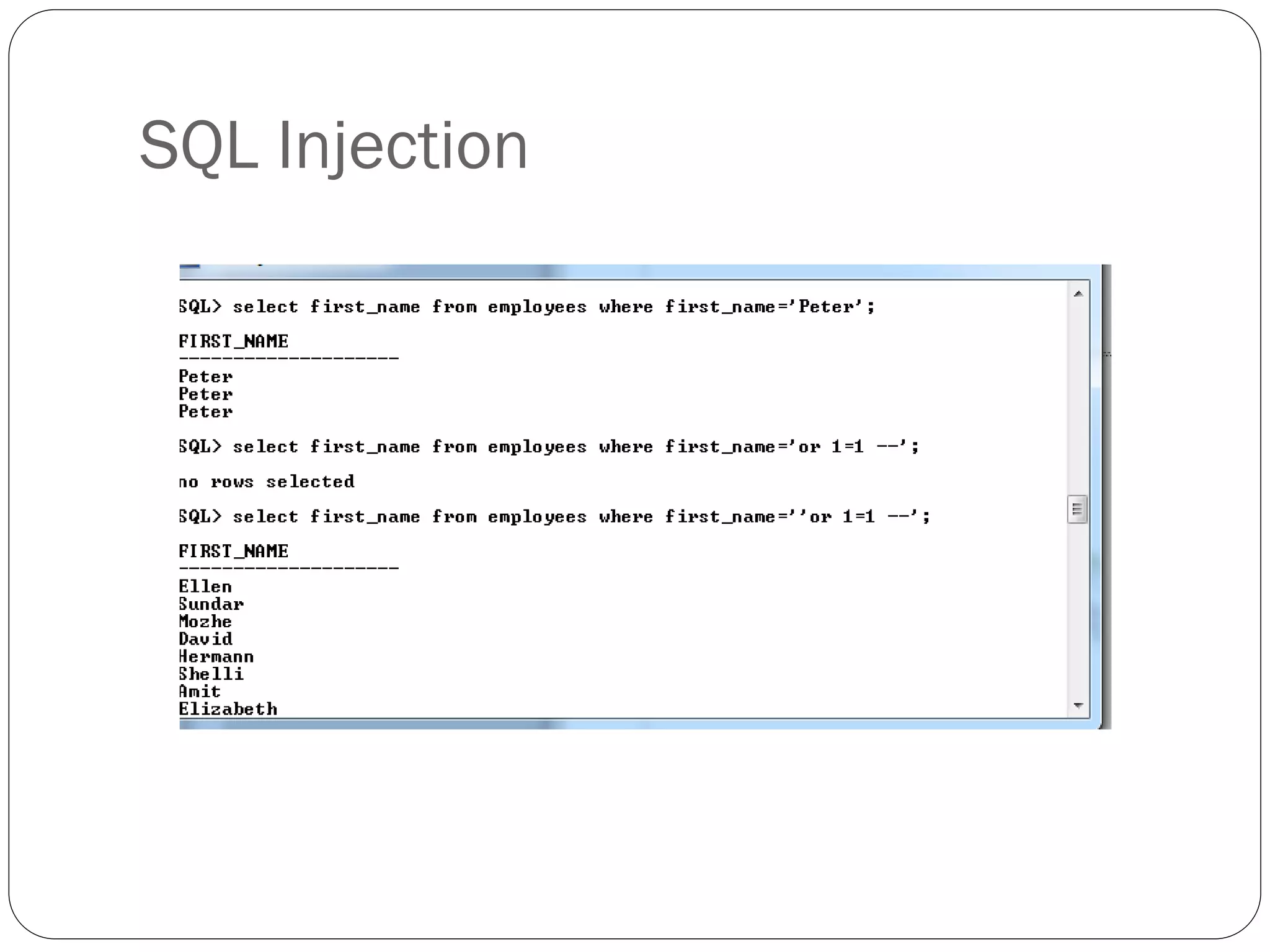 SQL Injection

SQL> select first_name from employees where first_name='Peter';

FIRST_NAME
--------------------
Peter
Peter
Peter

SQL> select first_name from employees where first_name='or 1=1 --';

no rows selected

SQL> select first_name from employees where first_name=''or 1=1 --';

FIRST_NAME
--------------------
Ellen
Sundar
Mozhe
David
Hermann
Shelli
Amit
Elizabeth